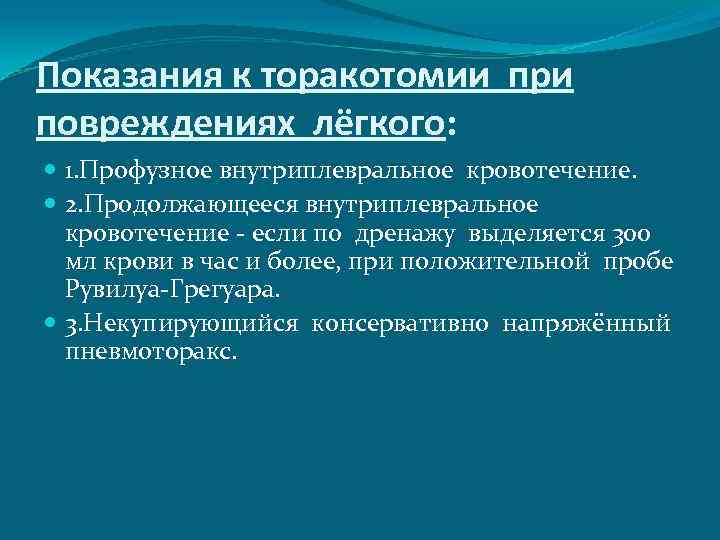 Показания к торакотомии при повреждениях лёгкого:

1.Профузное внутриплевральное кровотечение.

2.Продолжающееся внутриплевральное кровотечение - если по дренажу выделяется 300 мл крови в час и более, при положительной пробе Рувилуа-Грегуара.

3.Некупирующийся консервативно напряжённый пневмоторакс.